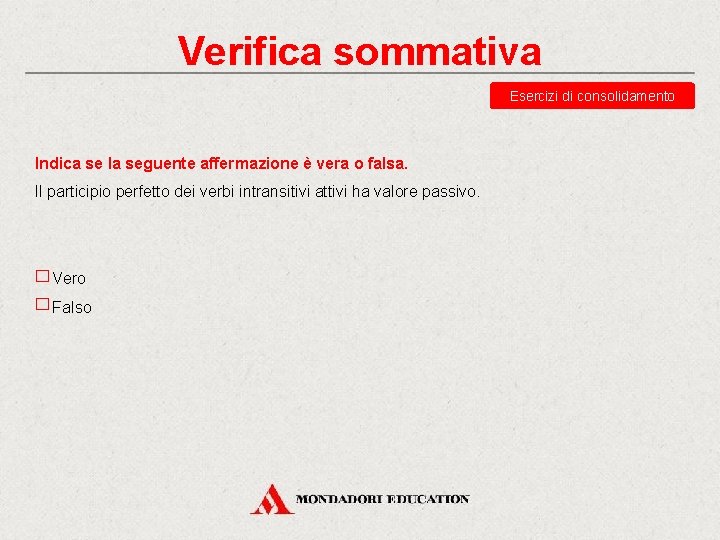 Verifica sommativa

Esercizi di consolidamento

Indica se la seguente affermazione è vera o falsa.

Il participio perfetto dei verbi intransitivi attivi ha valore passivo.

☐ Vero
☐ Falso

MONDADORI EDUCATION